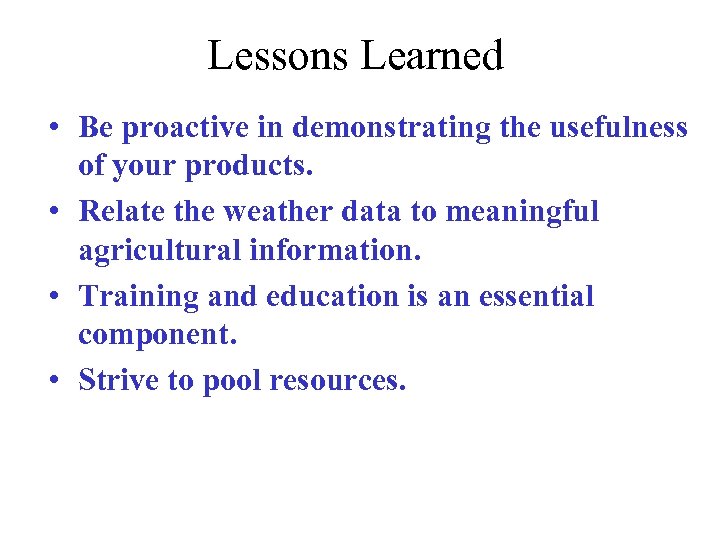 Lessons Learned

• Be proactive in demonstrating the usefulness of your products.
• Relate the weather data to meaningful agricultural information.
• Training and education is an essential component.
• Strive to pool resources.